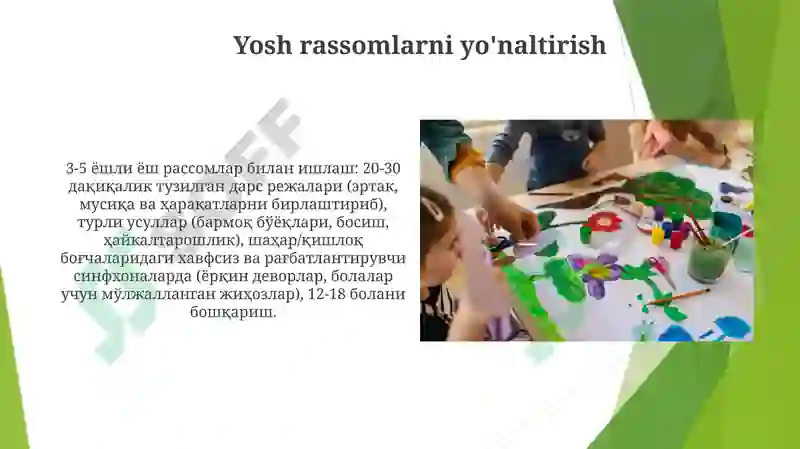 Yosh rassomlarni yo'naltirish

3-5 ёшли ёш рассомлар билан ишлаш: 20-30 дақиқалик тузилган дарс режалари (эртак, мусиқа ва ҳаракатларни бирлаштириб), турли усуллар (бармоқ бўёқлари, босиш, ҳайкалтарошлик), шаҳар/қишлоқ боғчаларидаги хавфсиз ва рағбатлантирувчи синфхоналарда (ёрқин деворлар, болалар учун мўлжалланган жиҳозлар), 12-18 болани бошқариш.